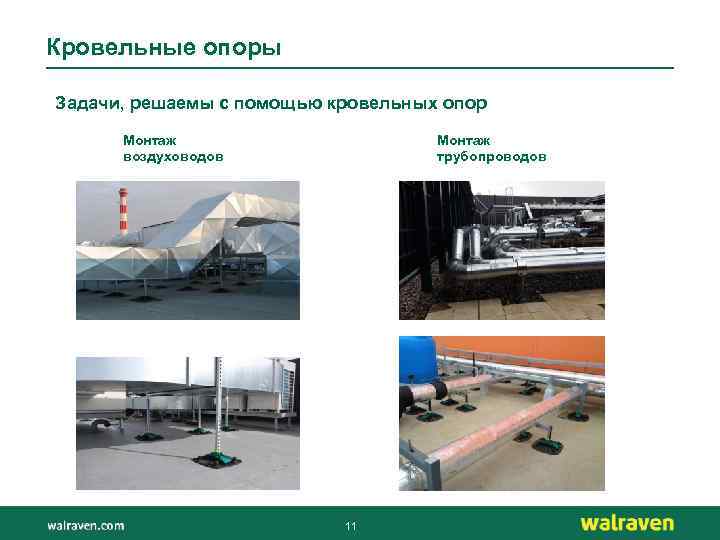 Кровельные опоры

Задачи, решаемы с помощью кровельных опор

Монтаж воздуховодов

Монтаж трубопроводов

walraven.com

11

walraven